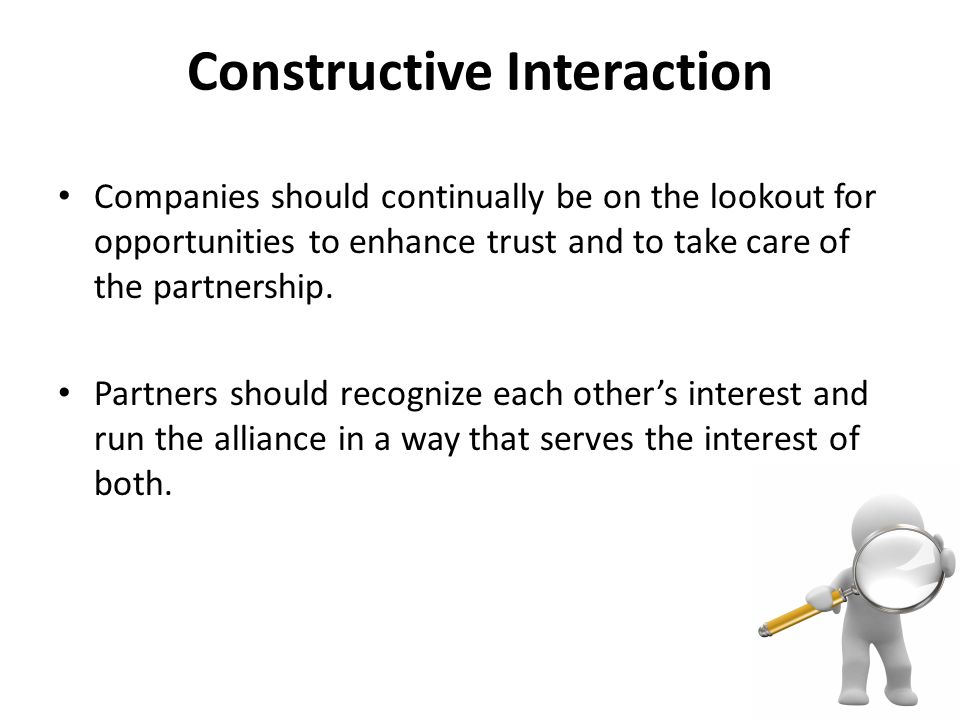 Constructive Interaction

• Companies should continually be on the lookout for opportunities to enhance trust and to take care of the partnership.

• Partners should recognize each other’s interest and run the alliance in a way that serves the interest of both.